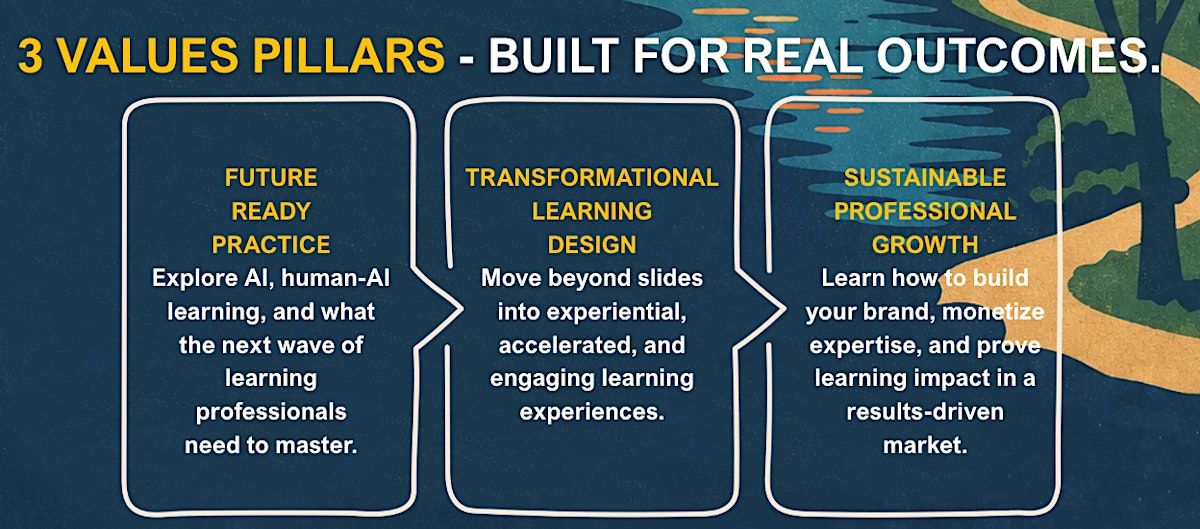 3 VALUES PILLARS - BUILT FOR REAL OUTCOMES.

FUTURE READY PRACTICE
Explore AI, human-AI learning, and what the next wave of learning professionals need to master.

TRANSFORMATIONAL LEARNING DESIGN
Move beyond slides into experiential, accelerated, and engaging learning experiences.

SUSTAINABLE PROFESSIONAL GROWTH
Learn how to build your brand, monetize expertise, and prove learning impact in a results-driven market.